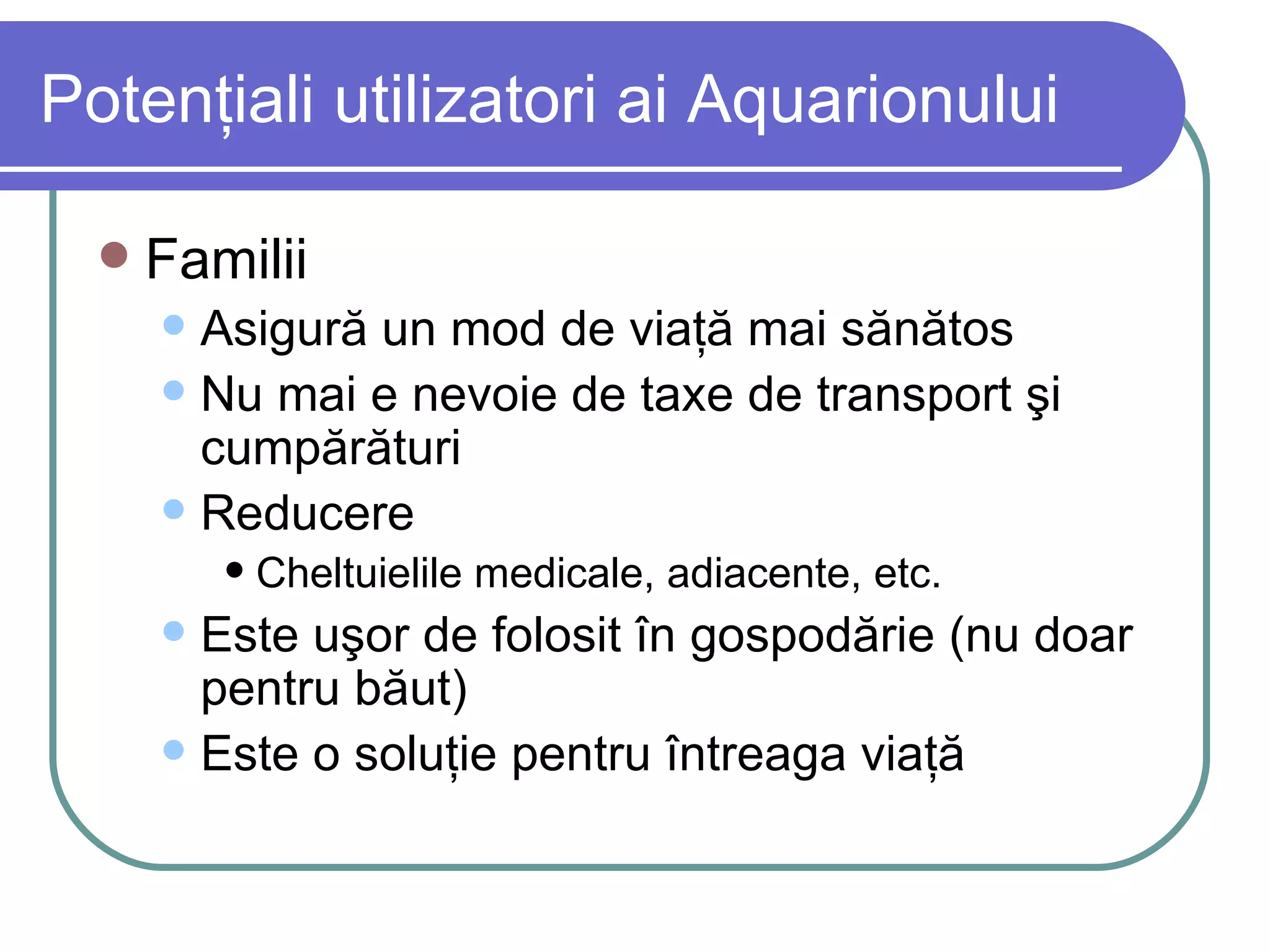 Potențiali utilizatori ai Aquarionului

Familii

Asigură un mod de viață mai sănătos

Nu mai e nevoie de taxe de transport şi cumpărături

Reducere

Cheltuielile medicale, adiacente, etc.

Este uşor de folosit în gospodărie (nu doar pentru băut)

Este o soluție pentru întreaga viață